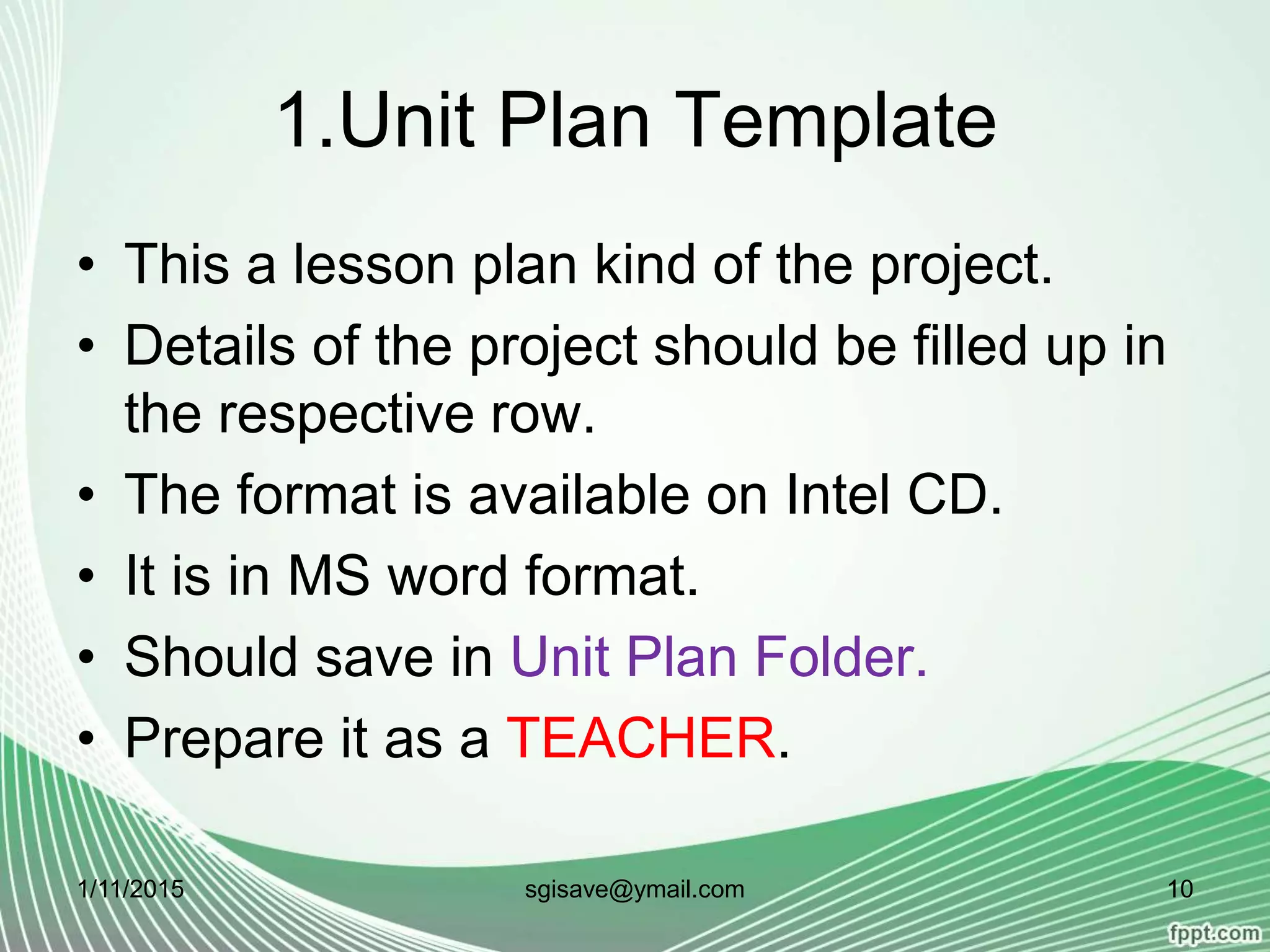 1.Unit Plan Template

• This a lesson plan kind of the project.
• Details of the project should be filled up in the respective row.
• The format is available on Intel CD.
• It is in MS word format.
• Should save in Unit Plan Folder.
• Prepare it as a TEACHER.

1/11/2015
sgisave@ymail.com
10
fppt.com